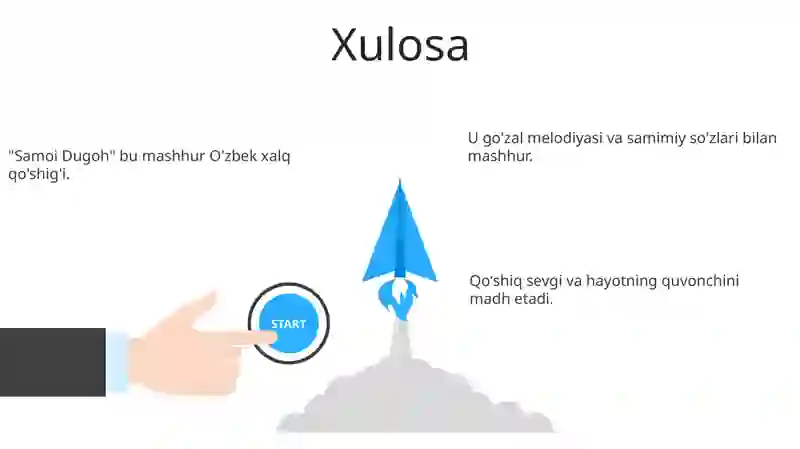 Xulosa

"Samoi Dugoh" bu mashhur O'zbek xalq qo'shig'i.

U go'zal melodiyasi va samimiy so'zlari bilan mashhur.

Qo'shiq sevgi va hayotning quvonchini madh etadi.

START